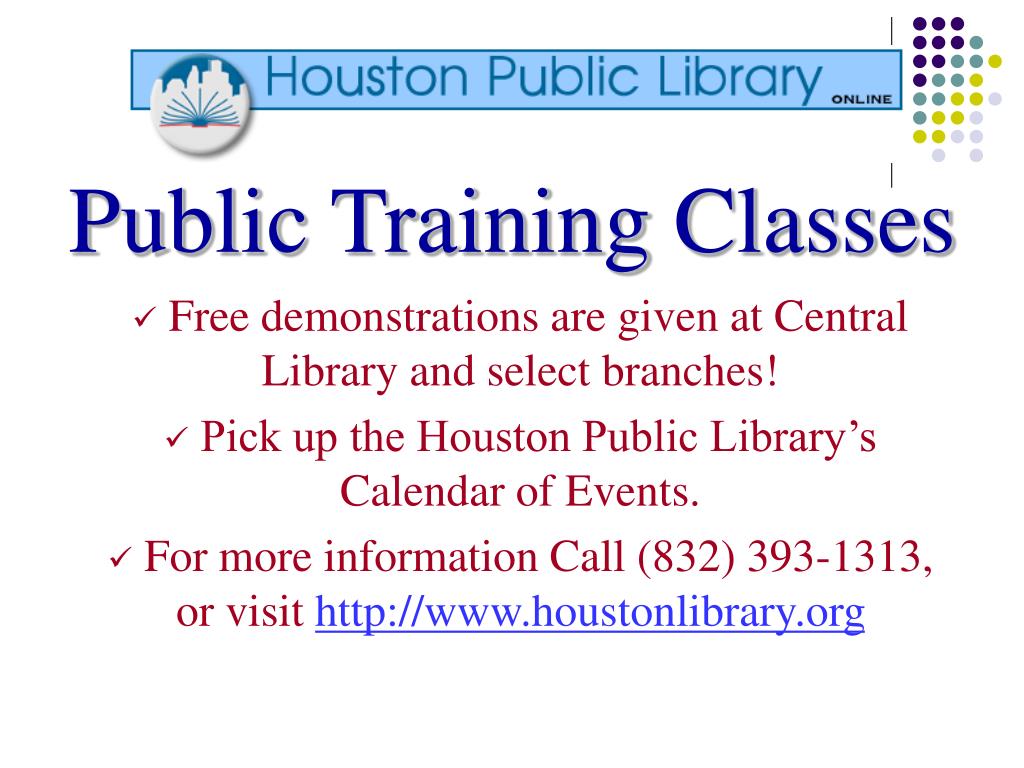 Houston Public Library ONLINE

Public Training Classes

✓ Free demonstrations are given at Central Library and select branches!

✓ Pick up the Houston Public Library's Calendar of Events.

✓ For more information Call (832) 393-1313, or visit http://www.houstonlibrary.org